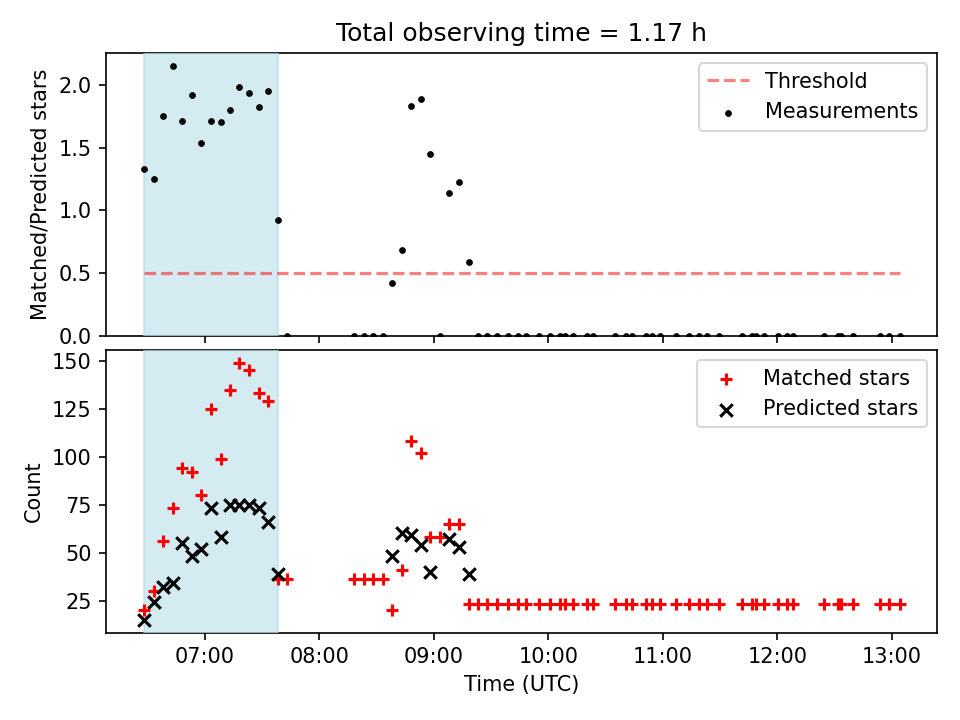 Total observing time = 1.17 h

Matched/Predicted stars

2.0
1.5
1.0
0.5
0.0

Threshold
Measurements

Count

150
125
100
75
50
25

Matched stars
Predicted stars

07:00
08:00
09:00
10:00
11:00
12:00
13:00

Time (UTC)